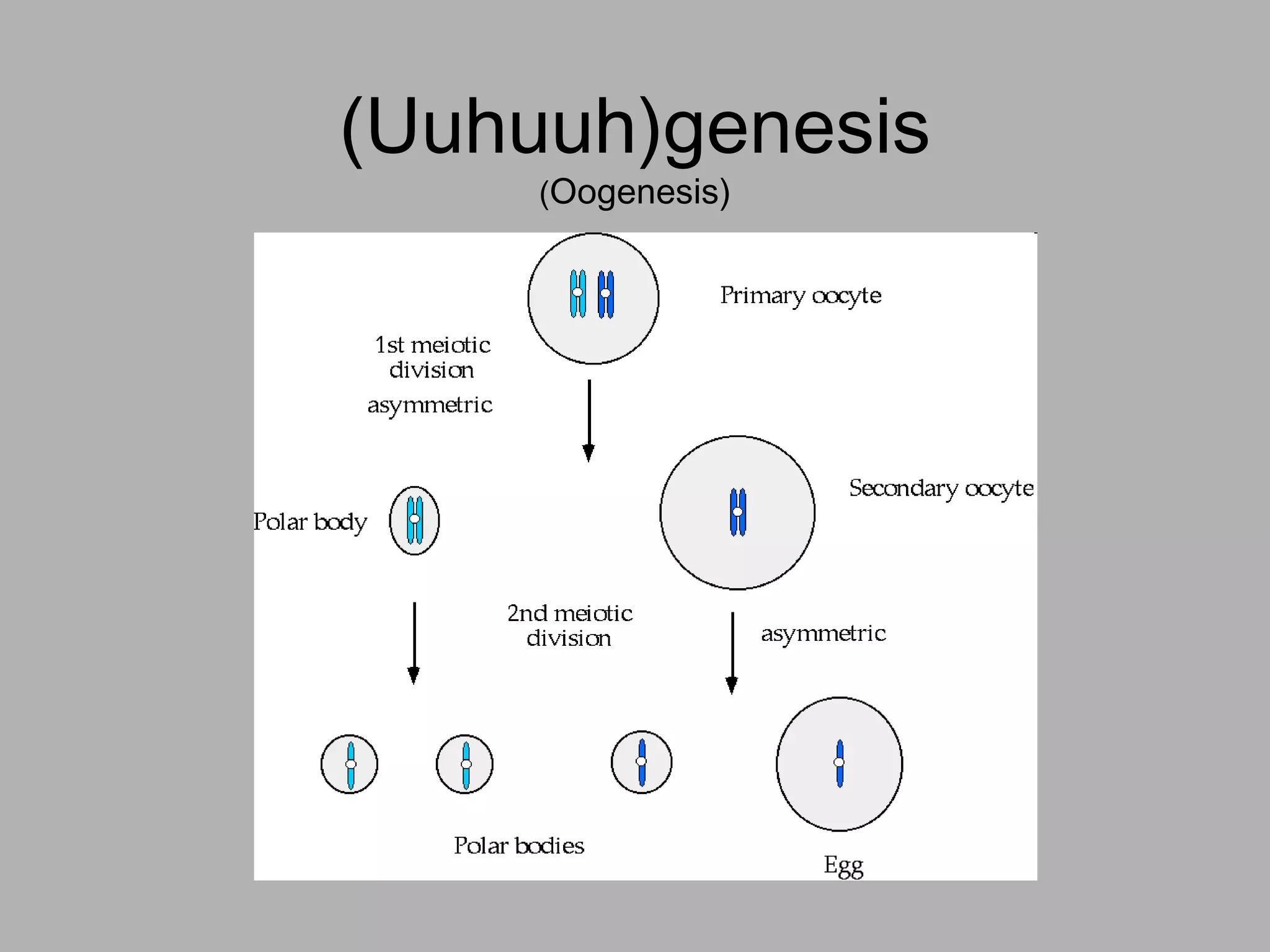 (Uuhuuh)genesis
(Oogenesis)

Primary oocyte

1st meiotic division

asymmetric

Polar body

Secondary oocyte

2nd meiotic division

asymmetric

Polar bodies

Egg